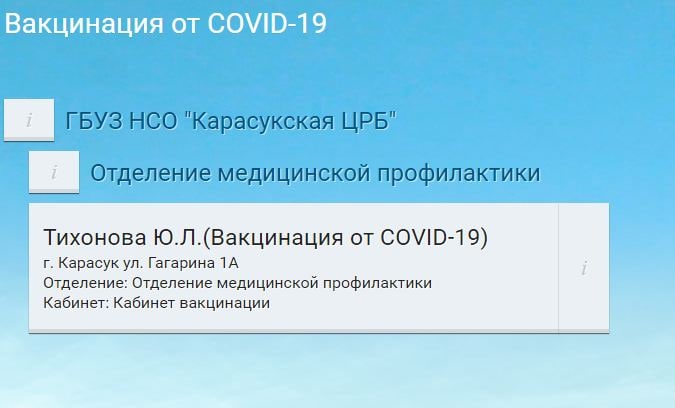 Вакцинация от COVID-19

i ГБУЗ НСО "Карасукская ЦРБ"

i Отделение медицинской профилактики

Тихонова Ю.Л.(Вакцинация от COVID-19)
г. Карасук ул. Гагарина 1А
Отделение: Отделение медицинской профилактики
Кабинет: Кабинет вакцинации

i